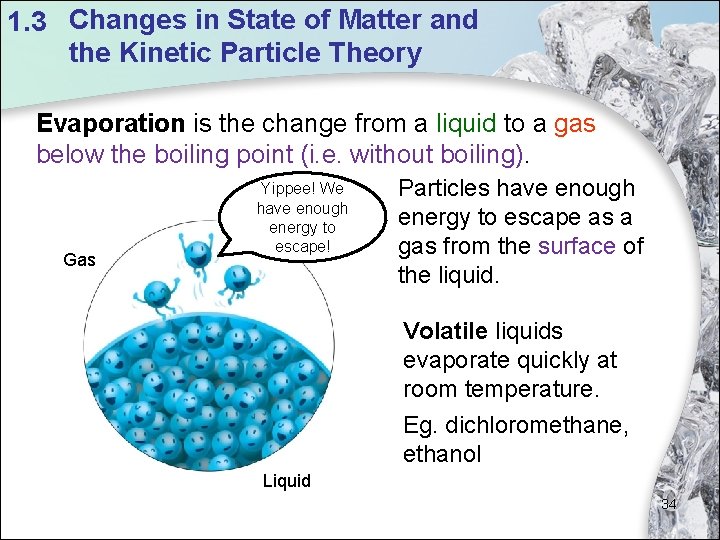 1.3 Changes in State of Matter and the Kinetic Particle Theory

Evaporation is the change from a liquid to a gas below the boiling point (i.e. without boiling).

Yippee! We have enough energy to escape!

Gas

Liquid

Particles have enough energy to escape as a gas from the surface of the liquid.

Volatile liquids evaporate quickly at room temperature.

Eg. dichloromethane, ethanol

34